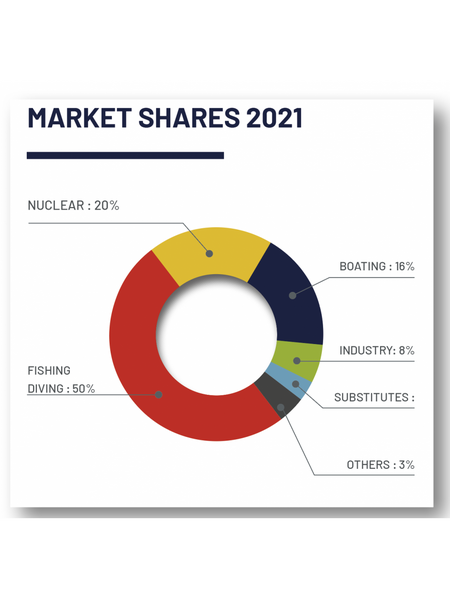 MARKET SHARES 2021

NUCLEAR : 20%

BOATING : 16%

INDUSTRY: 8%

FISHING
DIVING : 50%

SUBSTITUTES :

OTHERS : 3%